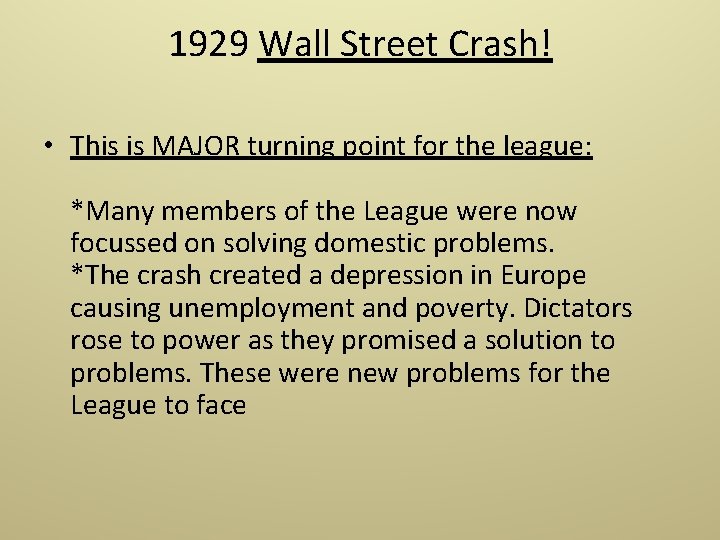 1929 Wall Street Crash!

• This is MAJOR turning point for the league:

*Many members of the League were now focussed on solving domestic problems.
*The crash created a depression in Europe causing unemployment and poverty. Dictators rose to power as they promised a solution to problems. These were new problems for the League to face